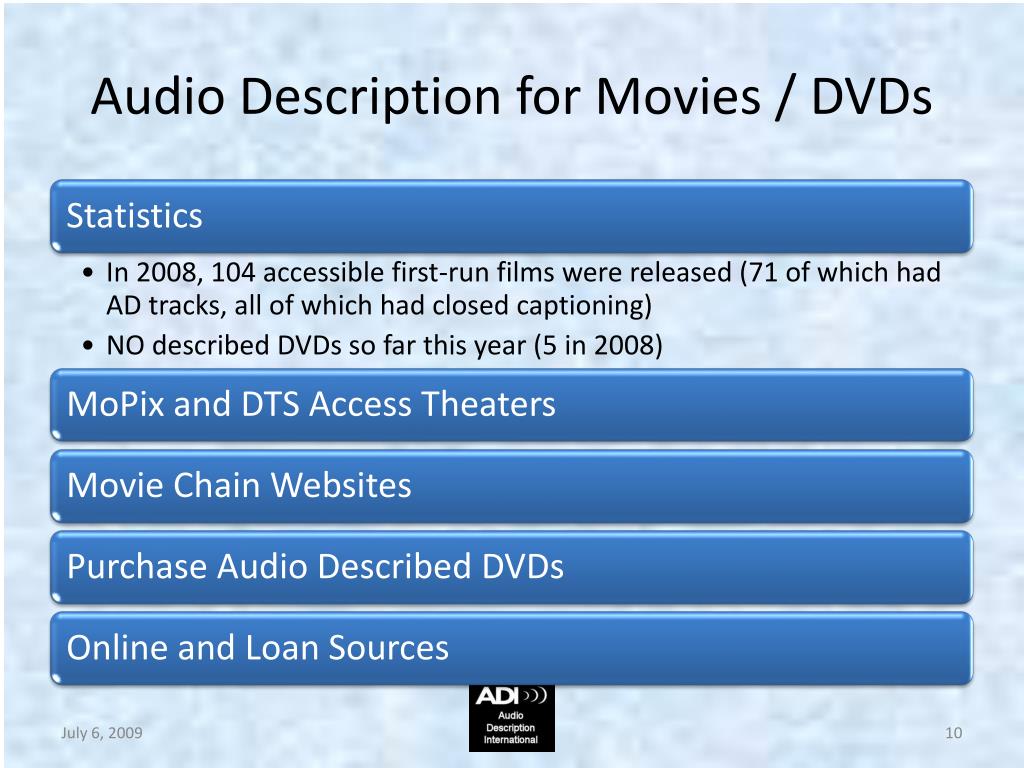 Audio Description for Movies / DVDs

Statistics

• In 2008, 104 accessible first-run films were released (71 of which had AD tracks, all of which had closed captioning)
• NO described DVDs so far this year (5 in 2008)

MoPix and DTS Access Theaters

Movie Chain Websites

Purchase Audio Described DVDs

Online and Loan Sources

ADI
Audio Description International

July 6, 2009

10